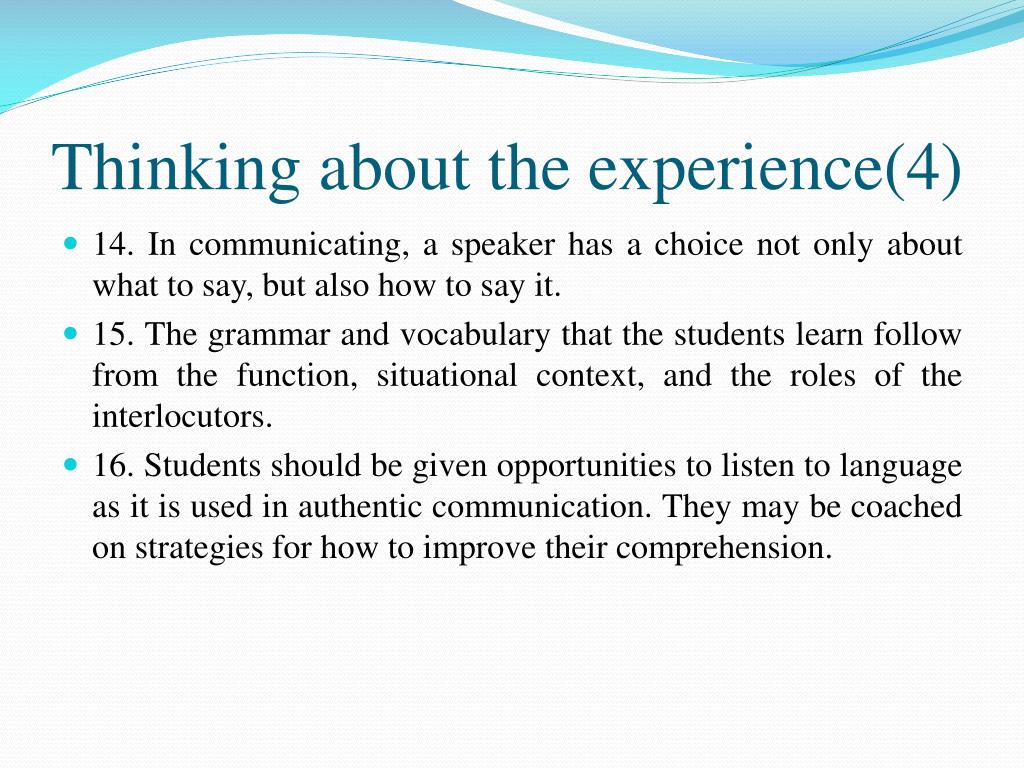 Thinking about the experience(4)

14. In communicating, a speaker has a choice not only about what to say, but also how to say it.

15. The grammar and vocabulary that the students learn follow from the function, situational context, and the roles of the interlocutors.

16. Students should be given opportunities to listen to language as it is used in authentic communication. They may be coached on strategies for how to improve their comprehension.